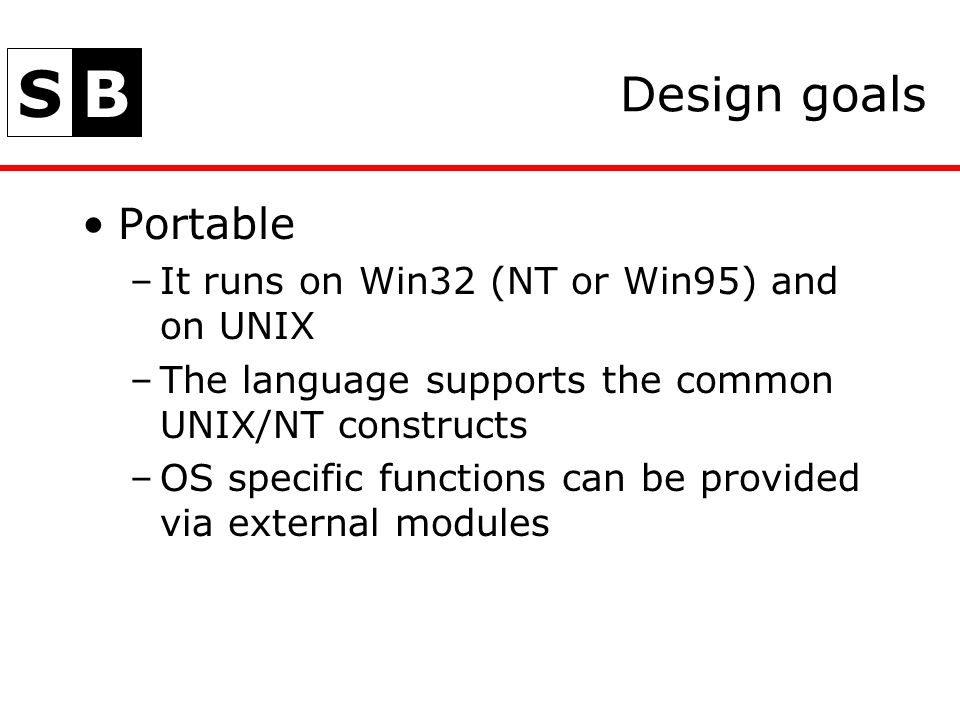 SB

Design goals

• Portable
– It runs on Win32 (NT or Win95) and on UNIX
– The language supports the common UNIX/NT constructs
– OS specific functions can be provided via external modules